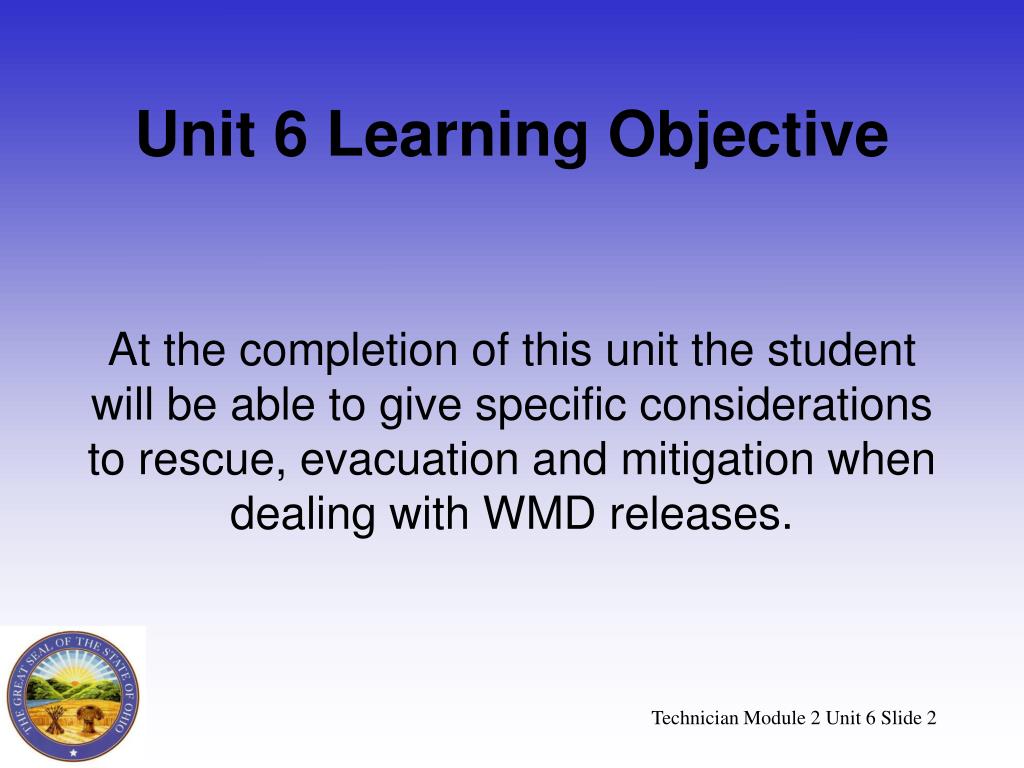 Unit 6 Learning Objective

At the completion of this unit the student will be able to give specific considerations to rescue, evacuation and mitigation when dealing with WMD releases.

THE GREAT SEAL OF THE STATE OF OHIO

Technician Module 2 Unit 6 Slide 2